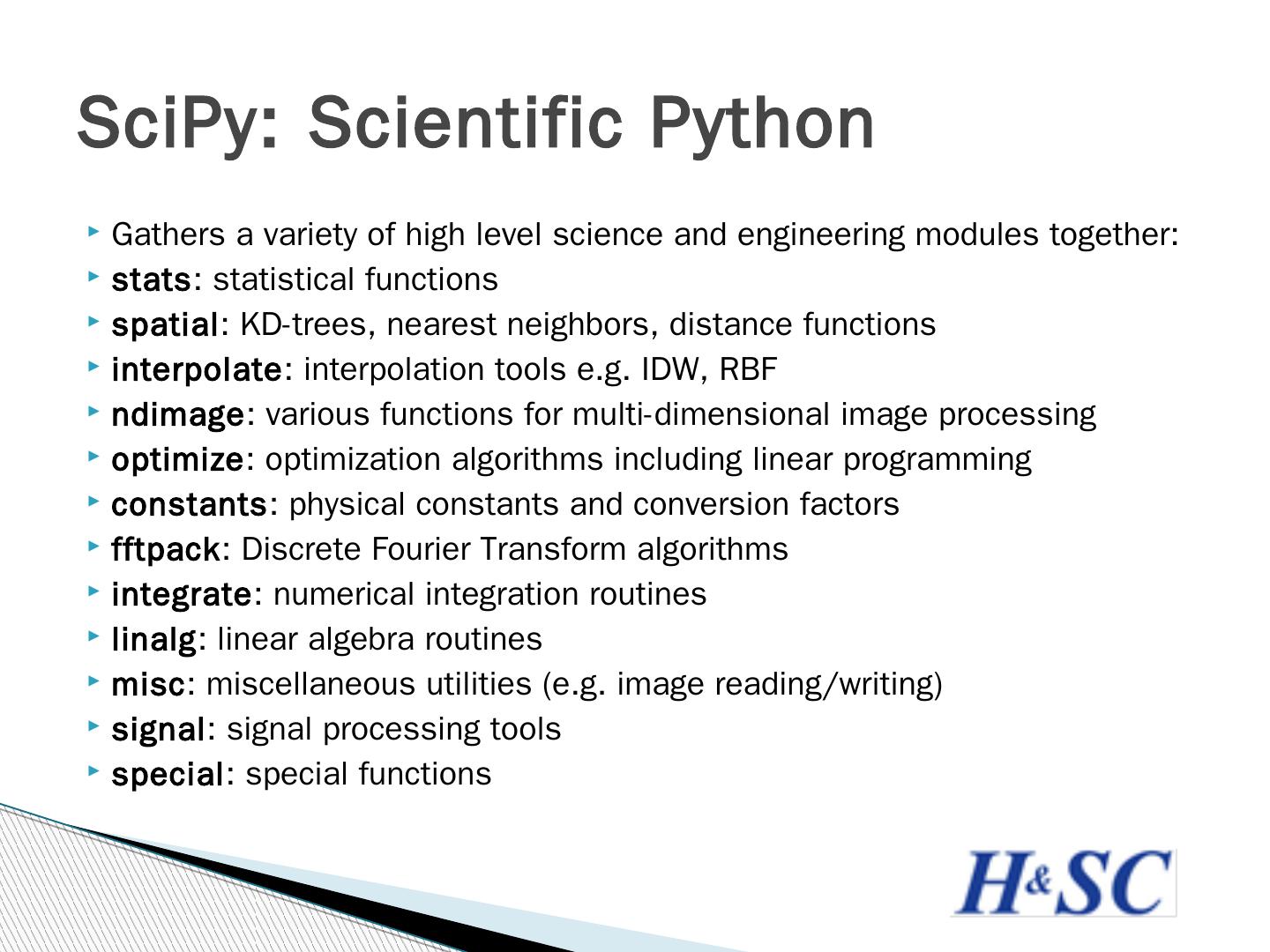 SciPy: Scientific Python

Gathers a variety of high level science and engineering modules together:
stats: statistical functions
spatial: KD-trees, nearest neighbors, distance functions
interpolate: interpolation tools e.g. IDW, RBF
ndimage: various functions for multi-dimensional image processing
optimize: optimization algorithms including linear programming
constants: physical constants and conversion factors
fftpack: Discrete Fourier Transform algorithms
integrate: numerical integration routines
linalg: linear algebra routines
misc: miscellaneous utilities (e.g. image reading/writing)
signal: signal processing tools
special: special functions

H&SC